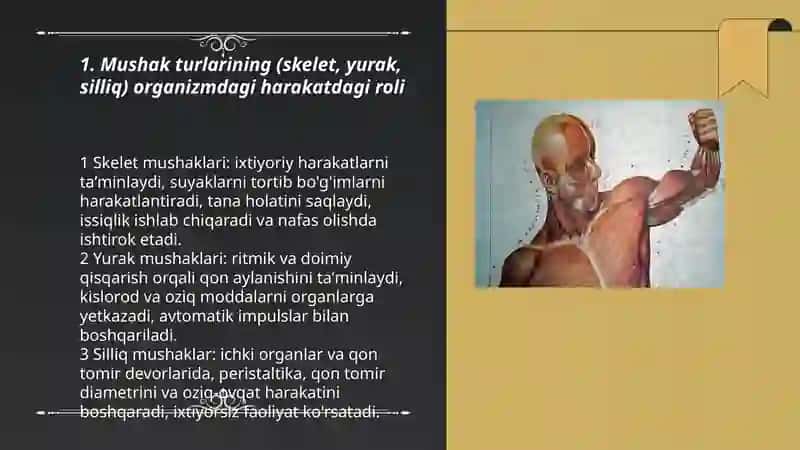 1. Mushak turlarining (skelet, yurak, silliq) organizmdagi harakatdagi roli

1 Skelet mushaklari: ixtiyoriy harakatlarni ta'minlaydi, suyaklarni tortib bo'g'imlarni harakatlantiradi, tana holatini saqlaydi, issiqlik ishlab chiqaradi va nafas olishda ishtirok etadi.
2 Yurak mushaklari: ritmik va doimiy qisqarish orqali qon aylanishini ta'minlaydi, kislorod va oziq moddalarni organlarga yetkazadi, avtomatik impulslar bilan boshqariladi.
3 Silliq mushaklar: ichki organlar va qon tomir devorlarida, peristaltika, qon tomir diametrini va oziq-ovqat harakatini boshqaradi, ixtiyorsiz faoliyat ko'rsatadi.